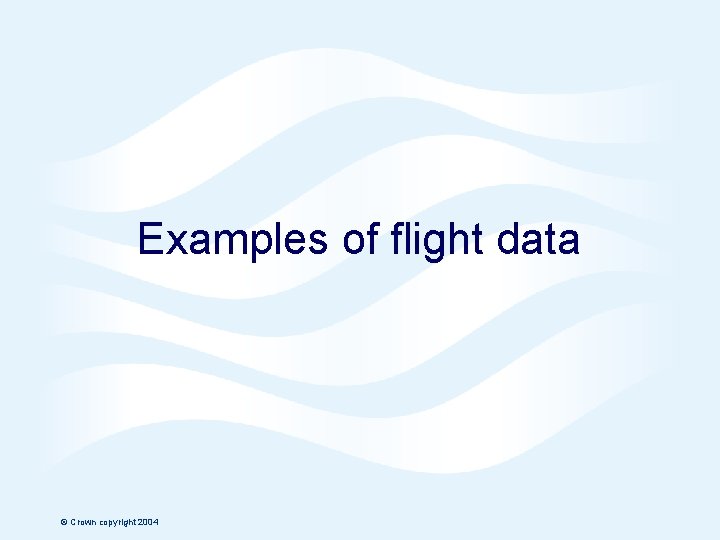 Examples of flight data

© Crown copyright 2004